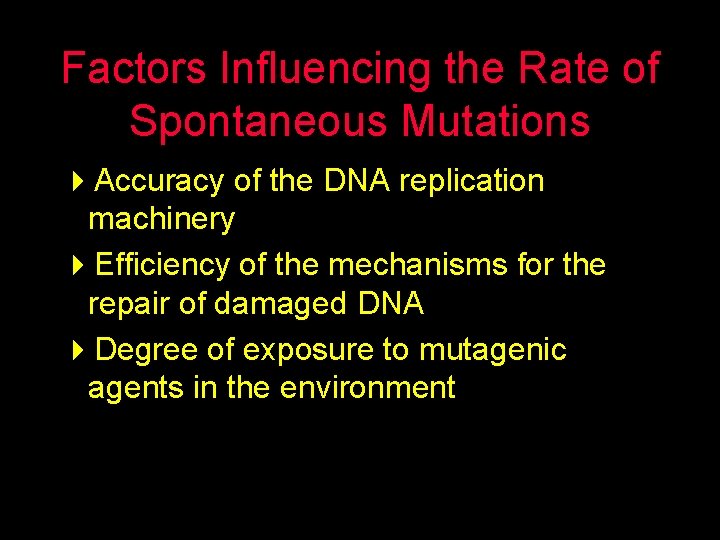 Factors Influencing the Rate of Spontaneous Mutations

Accuracy of the DNA replication machinery

Efficiency of the mechanisms for the repair of damaged DNA

Degree of exposure to mutagenic agents in the environment